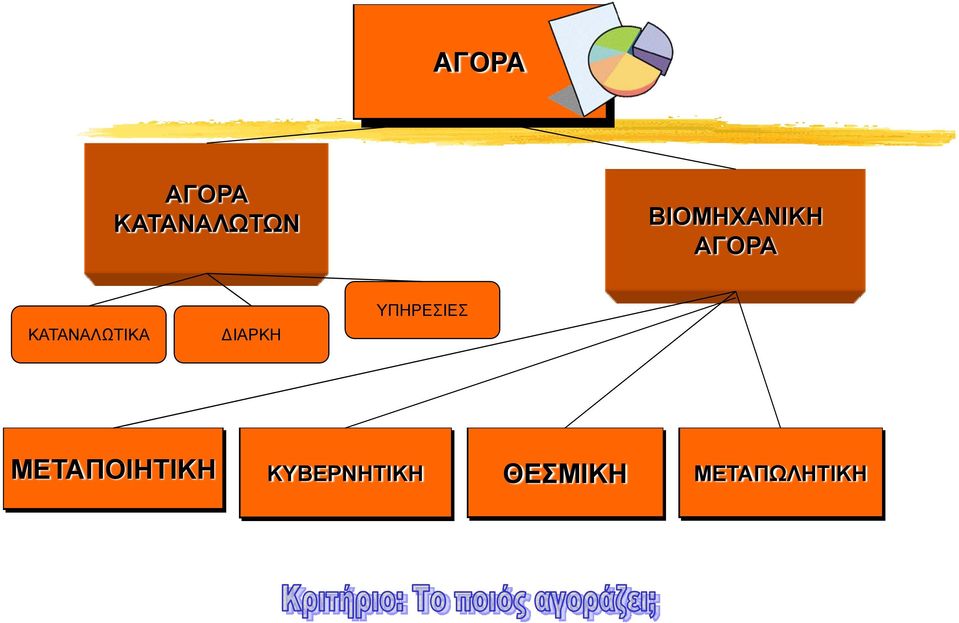 ΑΓΟΡΑ

ΑΓΟΡΑ ΚΑΤΑΝΑΛΩΤΩΝ

ΒΙΟΜΗΧΑΝΙΚΗ ΑΓΟΡΑ

ΚΑΤΑΝΑΛΩΤΙΚΑ

ΔΙΑΡΚΗ

ΥΠΗΡΕΣΙΕΣ

ΜΕΤΑΠΟΙΗΤΙΚΗ

ΚΥΒΕΡΝΗΤΙΚΗ

ΘΕΣΜΙΚΗ

ΜΕΤΑΠΩΛΗΤΙΚΗ

Κριτήριο: Το ποιός αγοράζει;